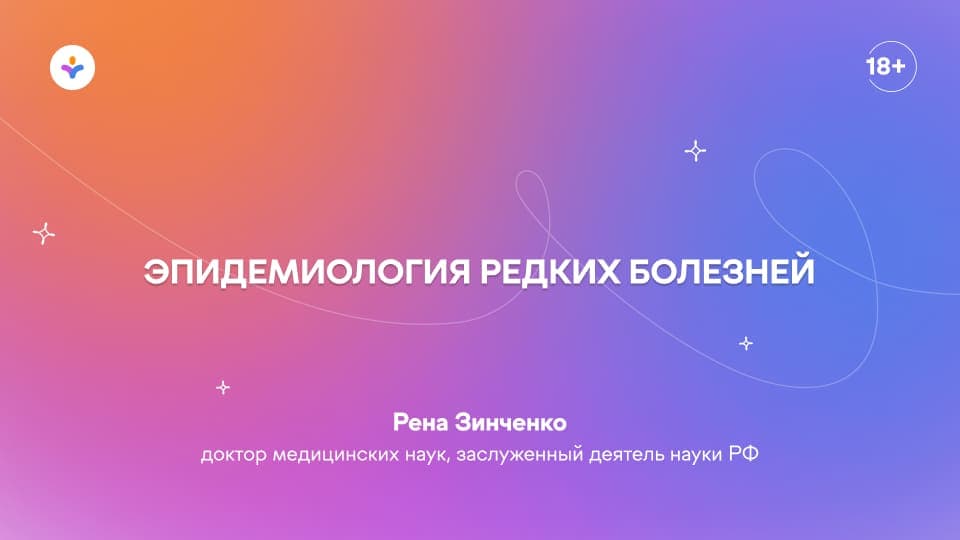 18+

ЭПИДЕМИОЛОГИЯ РЕДКИХ БОЛЕЗНЕЙ

Рена Зинченко
доктор медицинских наук, заслуженный деятель науки РФ